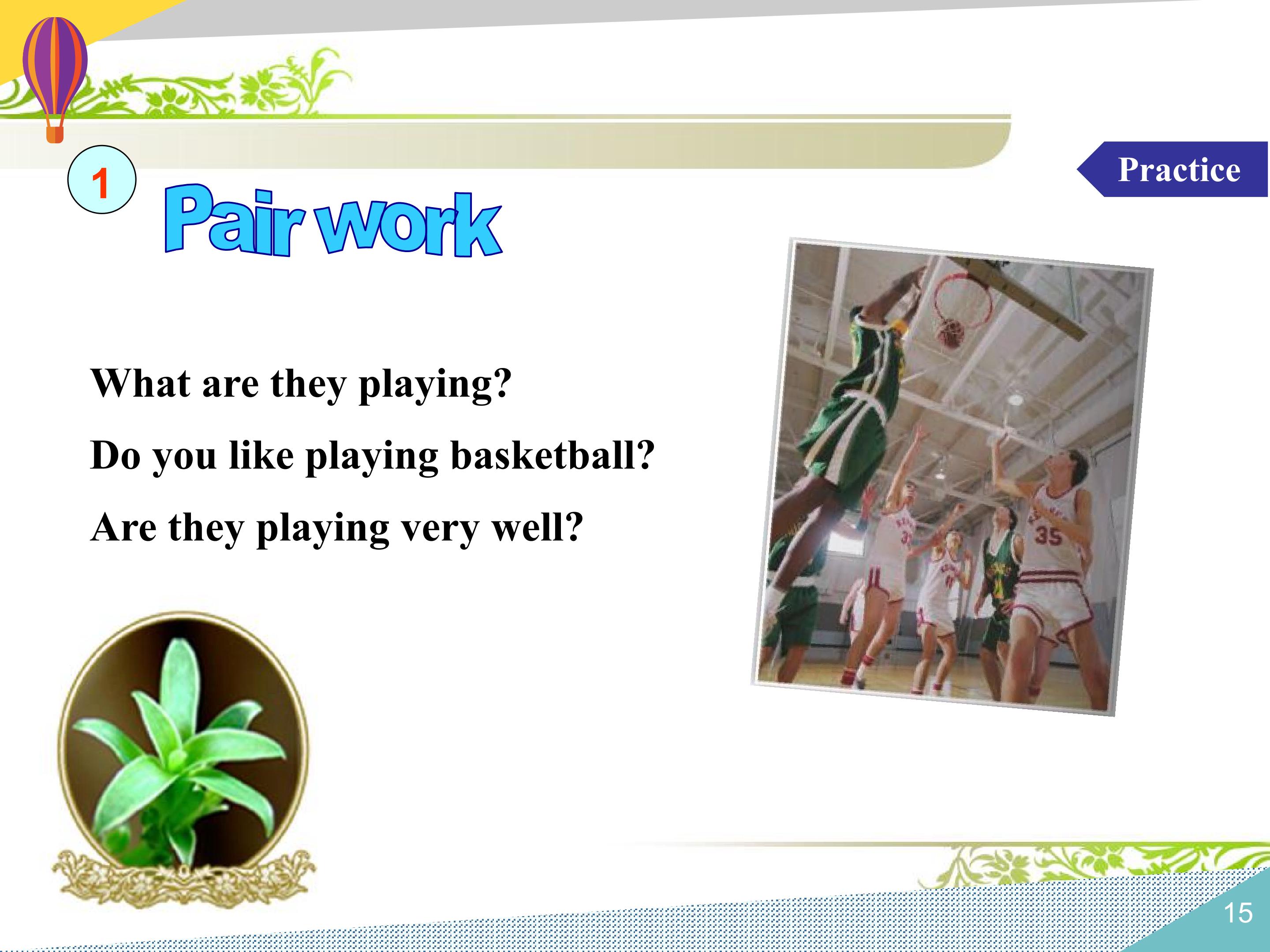 Practice

1

Pair work

What are they playing?

Do you like playing basketball?

Are they playing very well?

15